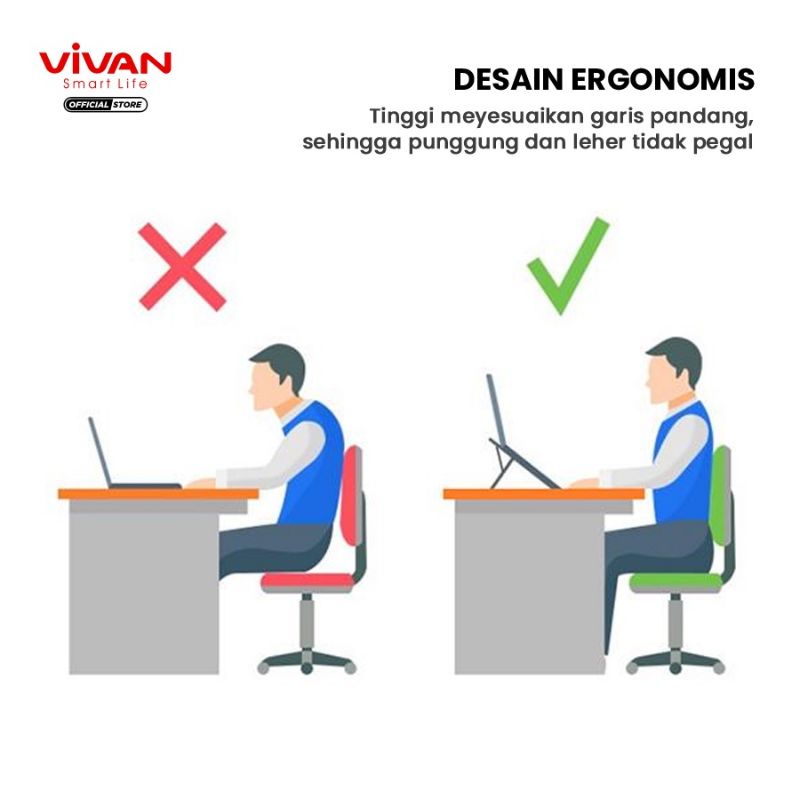 VIVAN
Smart Life
OFFICIAL STORE

DESAIN ERGONOMIS
Tinggi meyesuaikan garis pandang, sehingga punggung dan leher tidak pegal